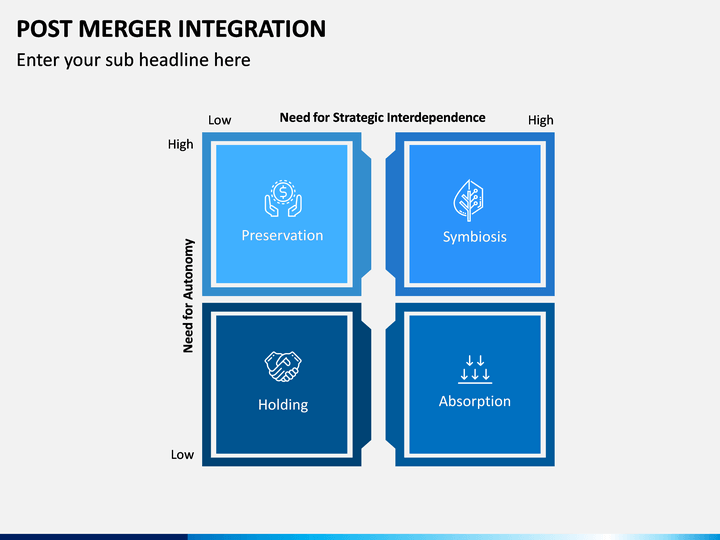 POST MERGER INTEGRATION
Enter your sub headline here

Low
Need for Strategic Interdependence
High

High
Need for Autonomy
Low

Preservation

Symbiosis

Holding

Absorption